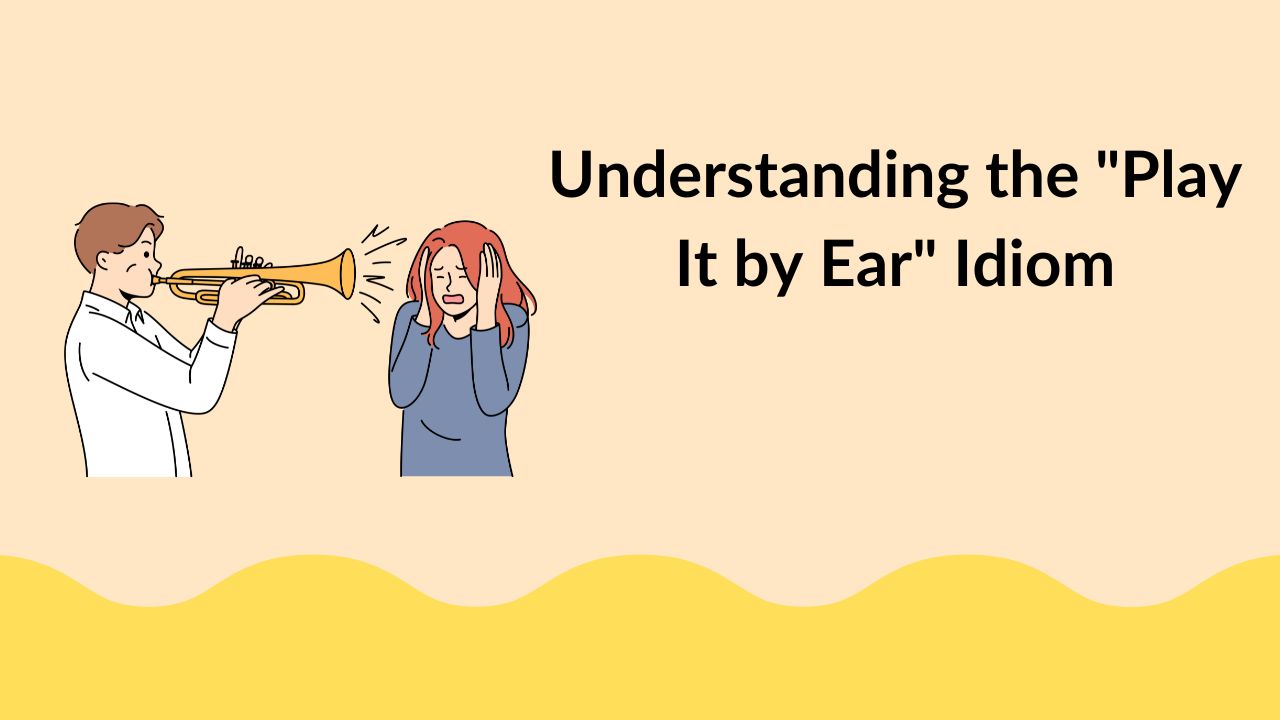 Understanding the "Play It by Ear" Idiom